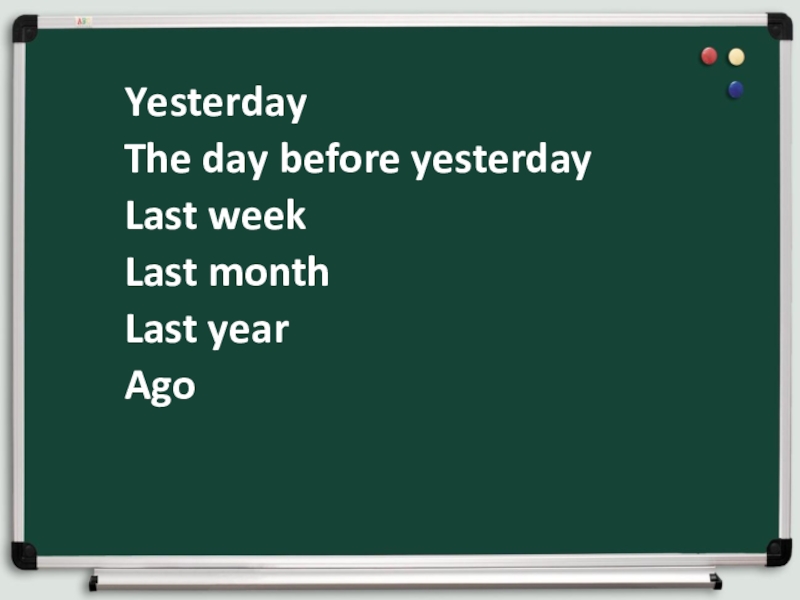 Yesterday
The day before yesterday
Last week
Last month
Last year
Ago